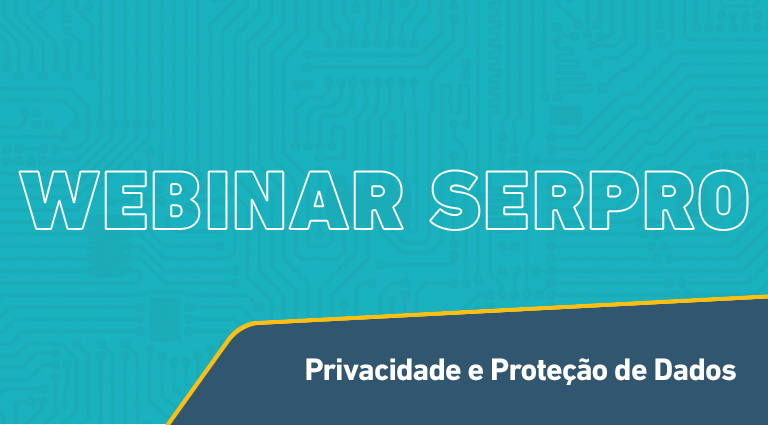 WEBINAR SERPRO

Privacidade e Proteção de Dados